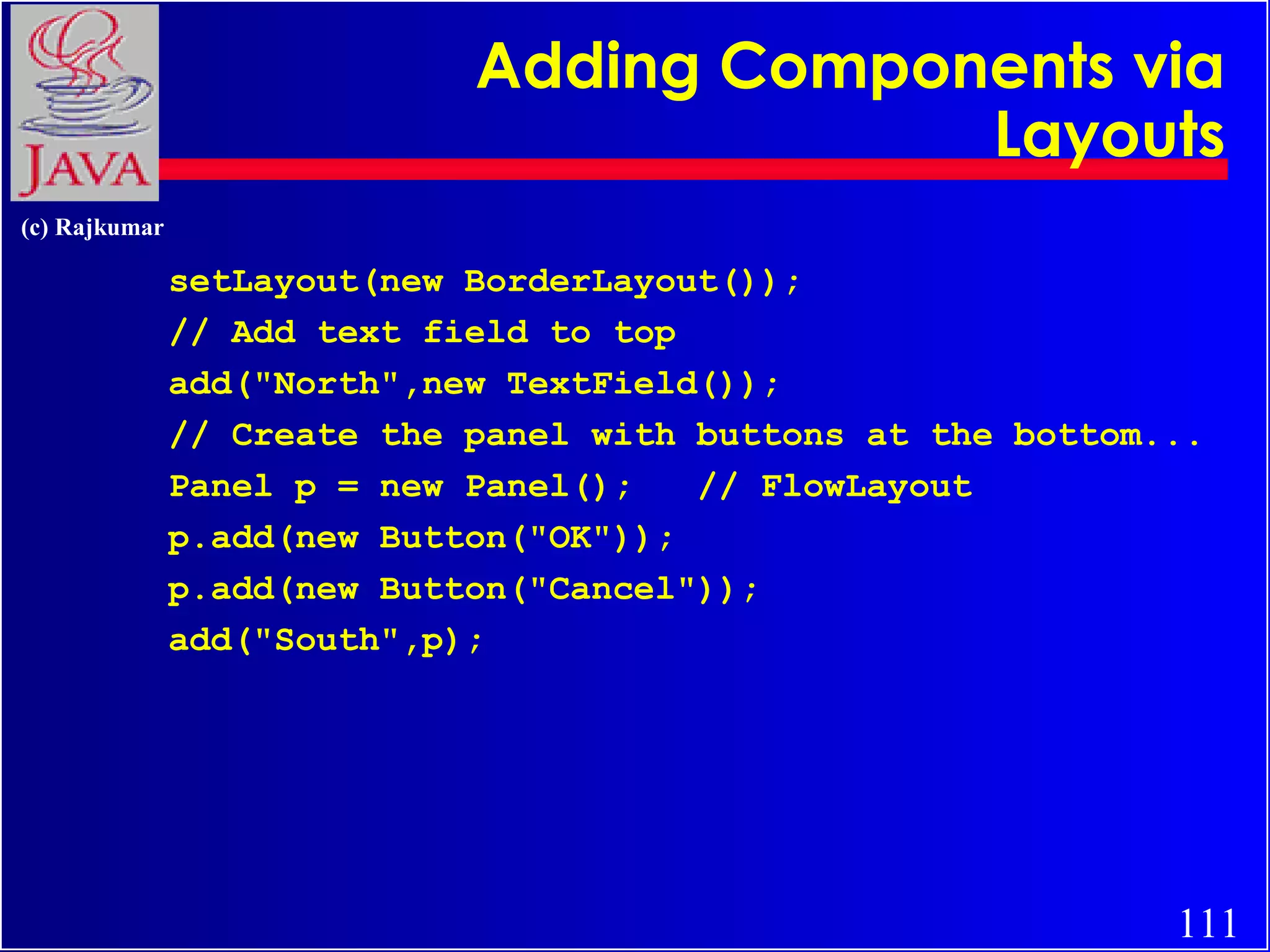 JAVA

Adding Components via Layouts

(c) Rajkumar

setLayout(new BorderLayout());
// Add text field to top
add("North",new TextField());
// Create the panel with buttons at the bottom...
Panel p = new Panel();   // FlowLayout
p.add(new Button("OK"));
p.add(new Button("Cancel"));
add("South",p);

111